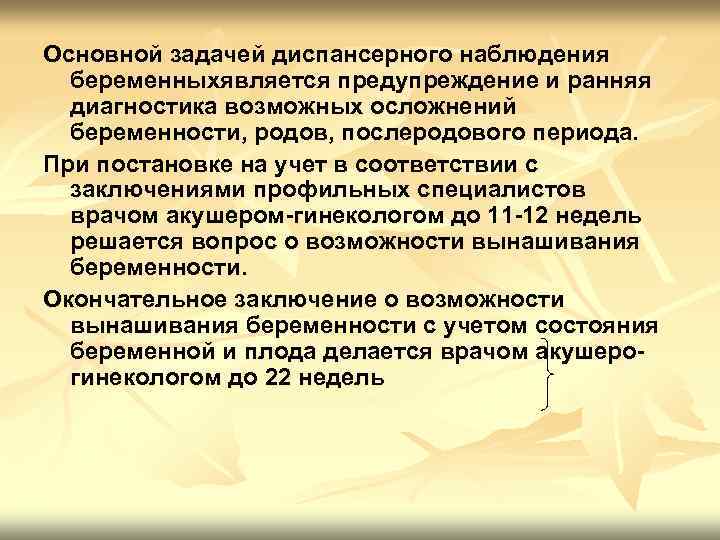 Основной задачей диспансерного наблюдения беременныхявляется предупреждение и ранняя диагностика возможных осложнений беременности, родов, послеродового периода.

При постановке на учет в соответствии с заключениями профильных специалистов врачом акушером-гинекологом до 11-12 недель решается вопрос о возможности вынашивания беременности.

Окончательное заключение о возможности вынашивания беременности с учетом состояния беременной и плода делается врачом акушеро-гинекологом до 22 недель